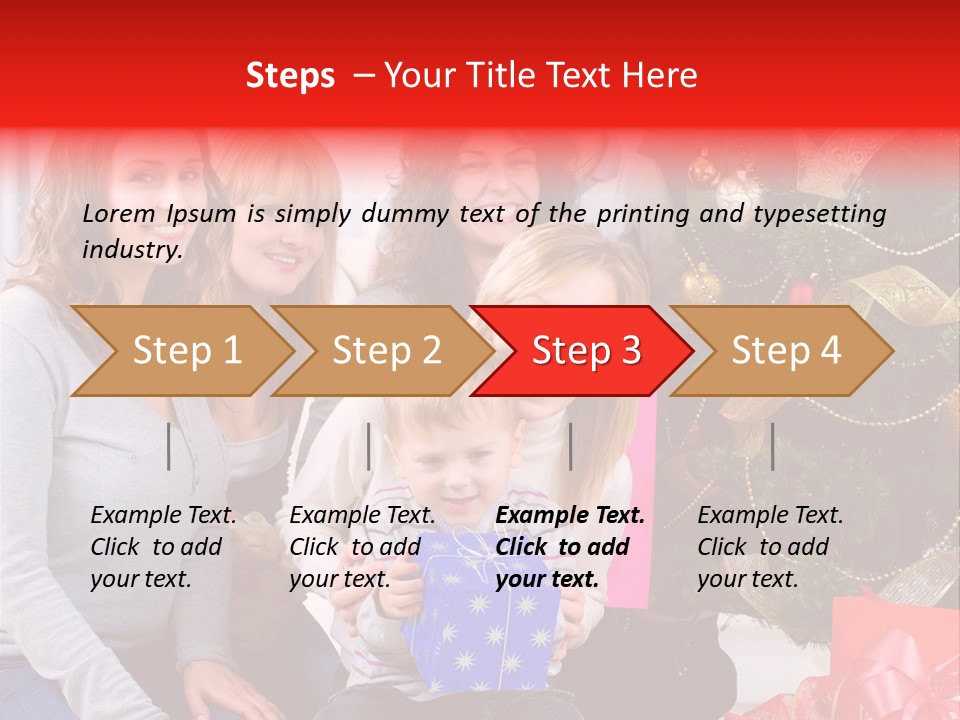 Steps – Your Title Text Here

Lorem Ipsum is simply dummy text of the printing and typesetting industry.

Step 1

Step 2

Step 3

Step 4

Example Text. Click to add your text.

Example Text. Click to add your text.

Example Text. Click to add your text.

Example Text. Click to add your text.